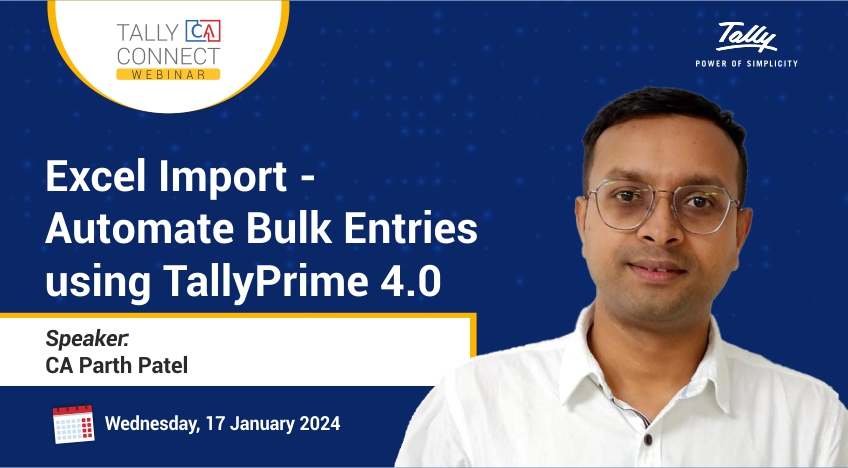 TALLY CA CONNECT
WEBINAR

Tally
POWER OF SIMPLICITY

Excel Import - Automate Bulk Entries using TallyPrime 4.0

Speaker:
CA Parth Patel

Wednesday, 17 January 2024